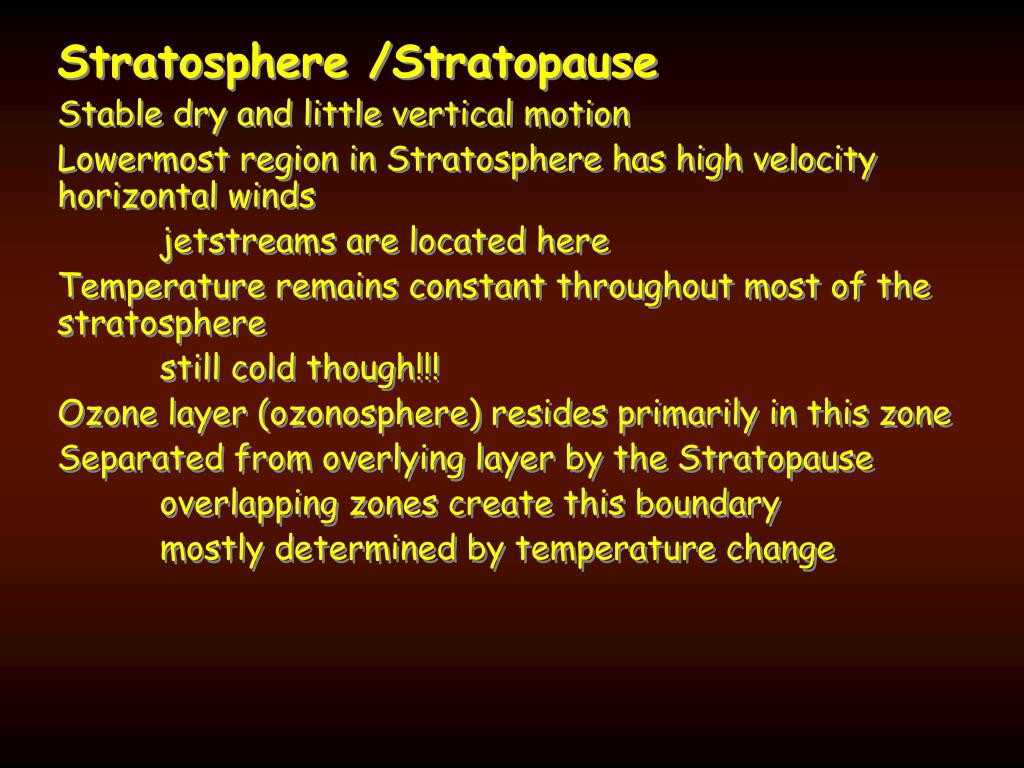 Stratosphere /Stratopause

Stable dry and little vertical motion

Lowermost region in Stratosphere has high velocity horizontal winds

jetstreams are located here

Temperature remains constant throughout most of the stratosphere

still cold though!!!

Ozone layer (ozonosphere) resides primarily in this zone

Separated from overlying layer by the Stratopause

overlapping zones create this boundary

mostly determined by temperature change